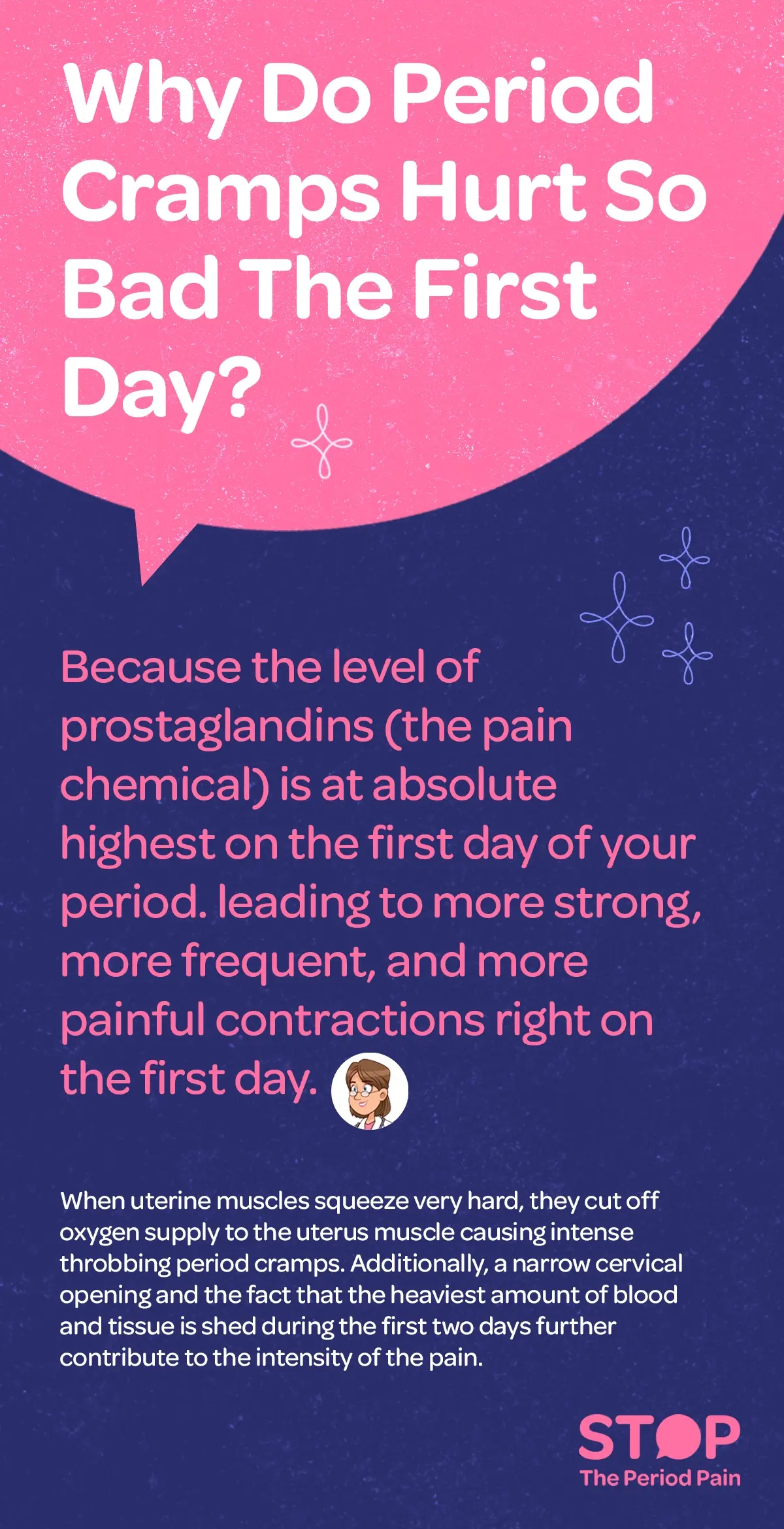 Why Do Period Cramps Hurt So Bad The First Day?

Because the level of prostaglandins (the pain chemical) is at absolute highest on the first day of your period. leading to more strong, more frequent, and more painful contractions right on the first day.

When uterine muscles squeeze very hard, they cut off oxygen supply to the uterus muscle causing intense throbbing period cramps. Additionally, a narrow cervical opening and the fact that the heaviest amount of blood and tissue is shed during the first two days further contribute to the intensity of the pain.

STOP
The Period Pain